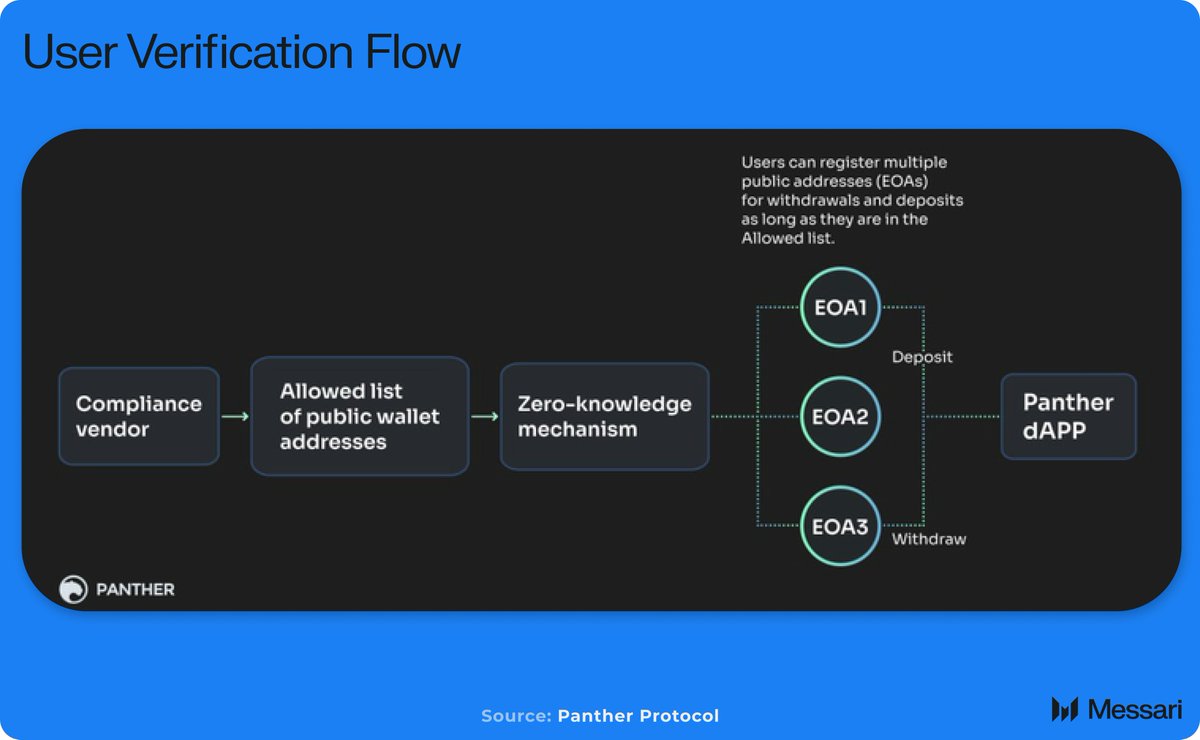 User Verification Flow

Users can register multiple public addresses (EOAs) for withdrawals and deposits as long as they are in the Allowed list.

Compliance vendor

Allowed list of public wallet addresses

Zero-knowledge mechanism

EOA1

Deposit

EOA2

EOA3

Withdraw

Panther dAPP

PANTHER

Source: Panther Protocol

Messari